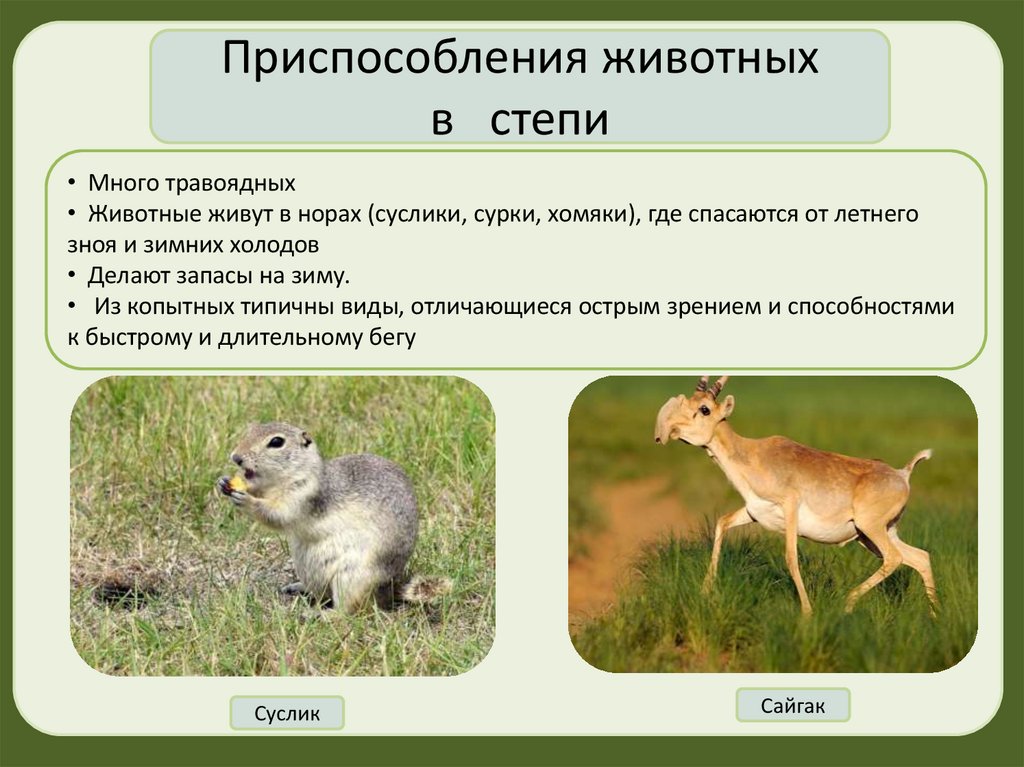 Приспособления животных
в степи

• Много травоядных
• Животные живут в норах (суслики, сурки, хомяки), где спасаются от летнего зноя и зимних холодов
• Делают запасы на зиму.
• Из копытных типичны виды, отличающиеся острым зрением и способностями к быстрому и длительному бегу

Суслик

Сайгак